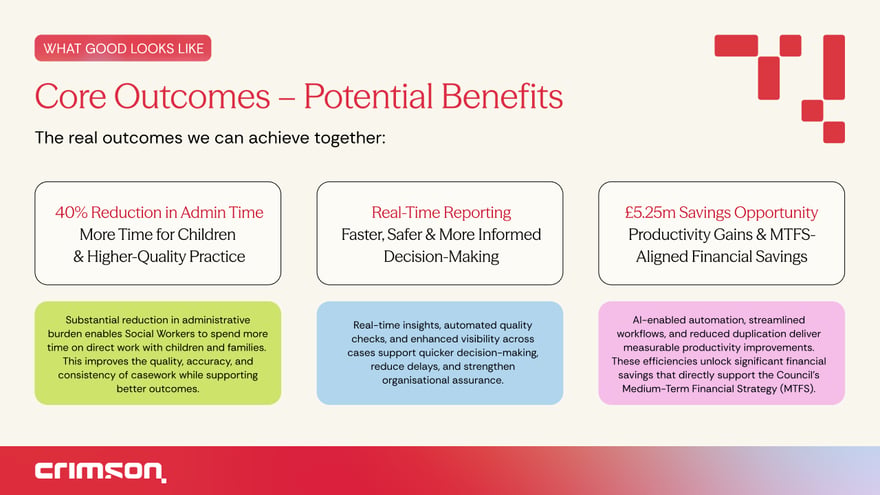 WHAT GOOD LOOKS LIKE

Core Outcomes – Potential Benefits

The real outcomes we can achieve together:

40% Reduction in Admin Time
More Time for Children & Higher-Quality Practice

Substantial reduction in administrative burden enables Social Workers to spend more time on direct work with children and families. This improves the quality, accuracy, and consistency of casework while supporting better outcomes.

Real-Time Reporting
Faster, Safer & More Informed Decision-Making

Real-time insights, automated quality checks, and enhanced visibility across cases support quicker decision-making, reduce delays, and strengthen organisational assurance.

£5.25m Savings Opportunity
Productivity Gains & MTFS-Aligned Financial Savings

AI-enabled automation, streamlined workflows, and reduced duplication deliver measurable productivity improvements. These efficiencies unlock significant financial savings that directly support the Council's Medium-Term Financial Strategy (MTFS).

crimson.